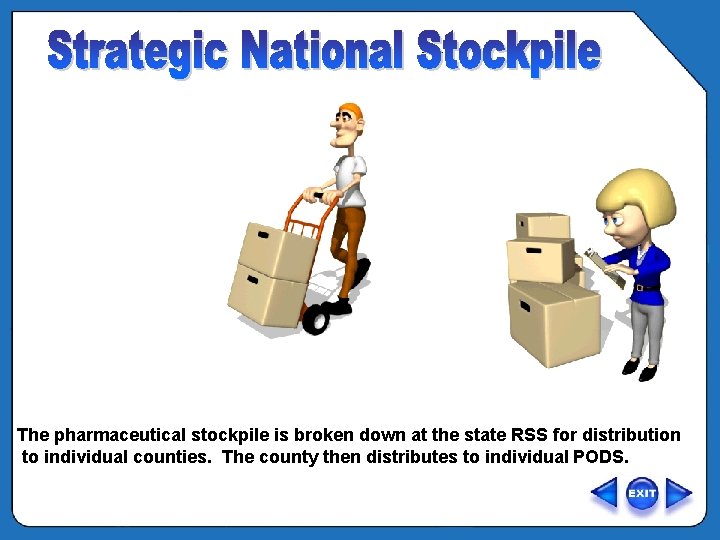 Strategic National Stockpile

The pharmaceutical stockpile is broken down at the state RSS for distribution to individual counties. The county then distributes to individual PODS.

EXIT